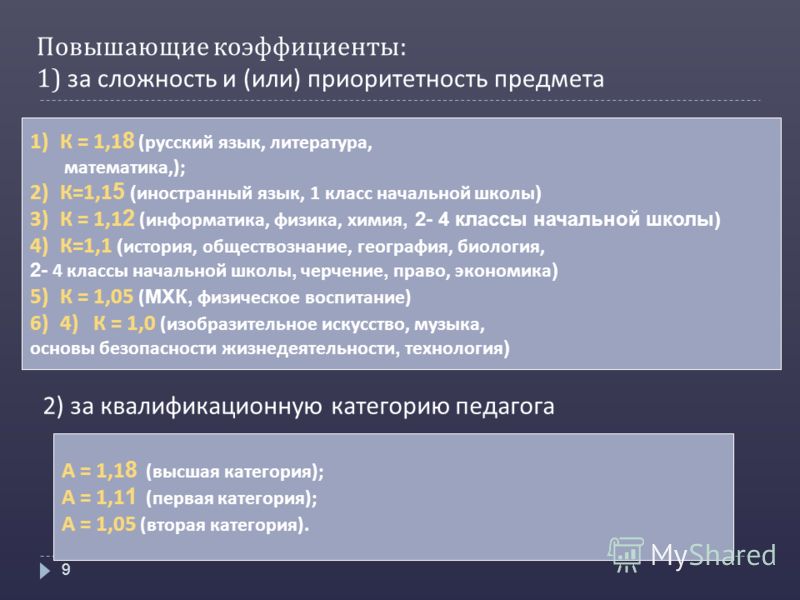 Повышающие коэффициенты:
1) за сложность и (или) приоритетность предмета

1) К = 1,18 (русский язык, литература, математика,);
2) К=1,15 (иностранный язык, 1 класс начальной школы)
3) К = 1,12 (информатика, физика, химия, 2- 4 классы начальной школы)
4) К=1,1 (история, обществознание, география, биология, 2- 4 классы начальной школы, черчение, право, экономика)
5) К = 1,05 (МХК, физическое воспитание)
6) 4) К = 1,0 (изобразительное искусство, музыка, основы безопасности жизнедеятельности, технология)

2) за квалификационную категорию педагога

А = 1,18 (высшая категория);
А = 1,11 (первая категория);
А = 1,05 (вторая категория).

9

MyShared